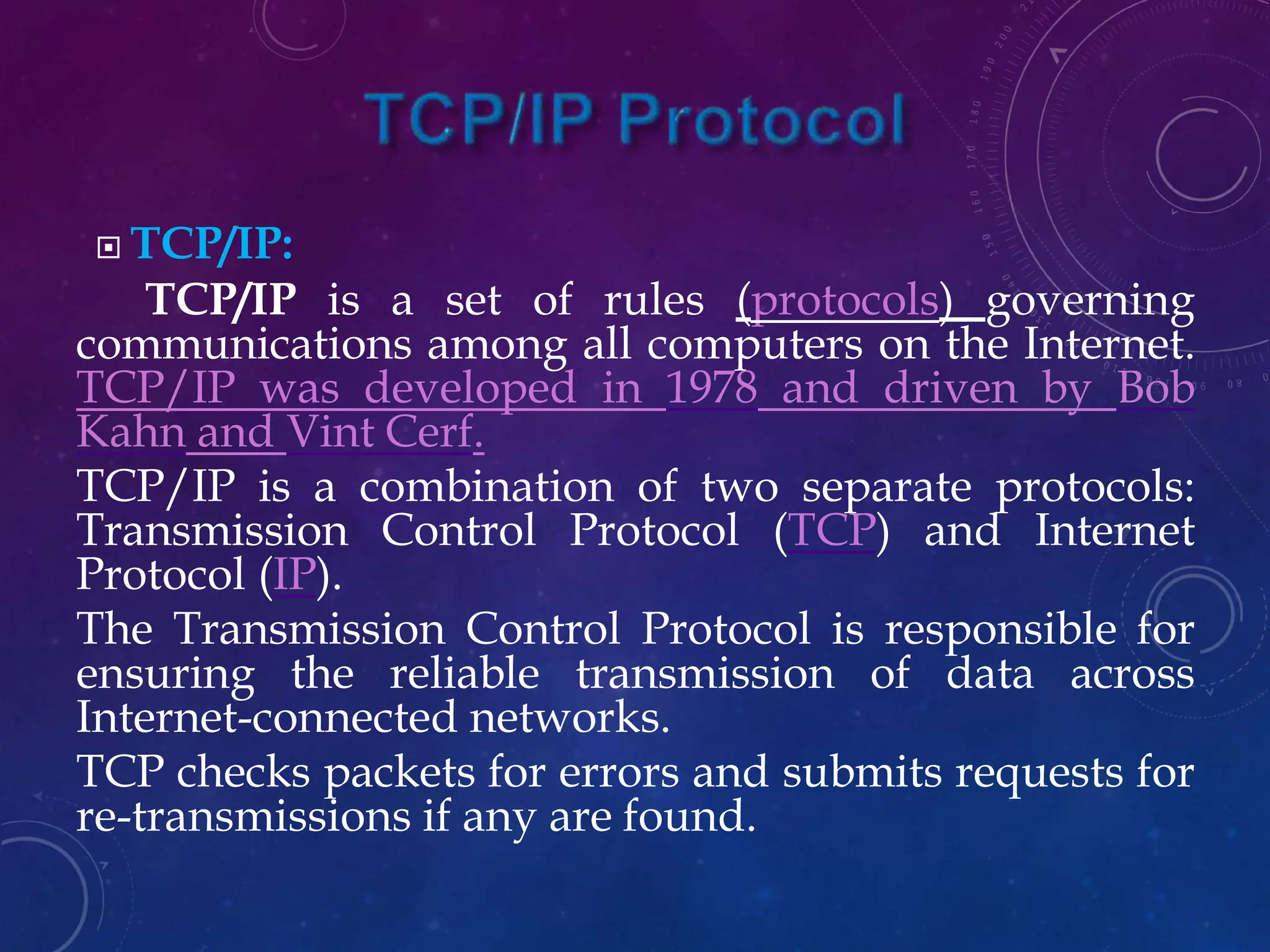 TCP/IP Protocol

TCP/IP:

TCP/IP is a set of rules (protocols) governing communications among all computers on the Internet. TCP/IP was developed in 1978 and driven by Bob Kahn and Vint Cerf.

TCP/IP is a combination of two separate protocols: Transmission Control Protocol (TCP) and Internet Protocol (IP).

The Transmission Control Protocol is responsible for ensuring the reliable transmission of data across Internet-connected networks.

TCP checks packets for errors and submits requests for re-transmissions if any are found.